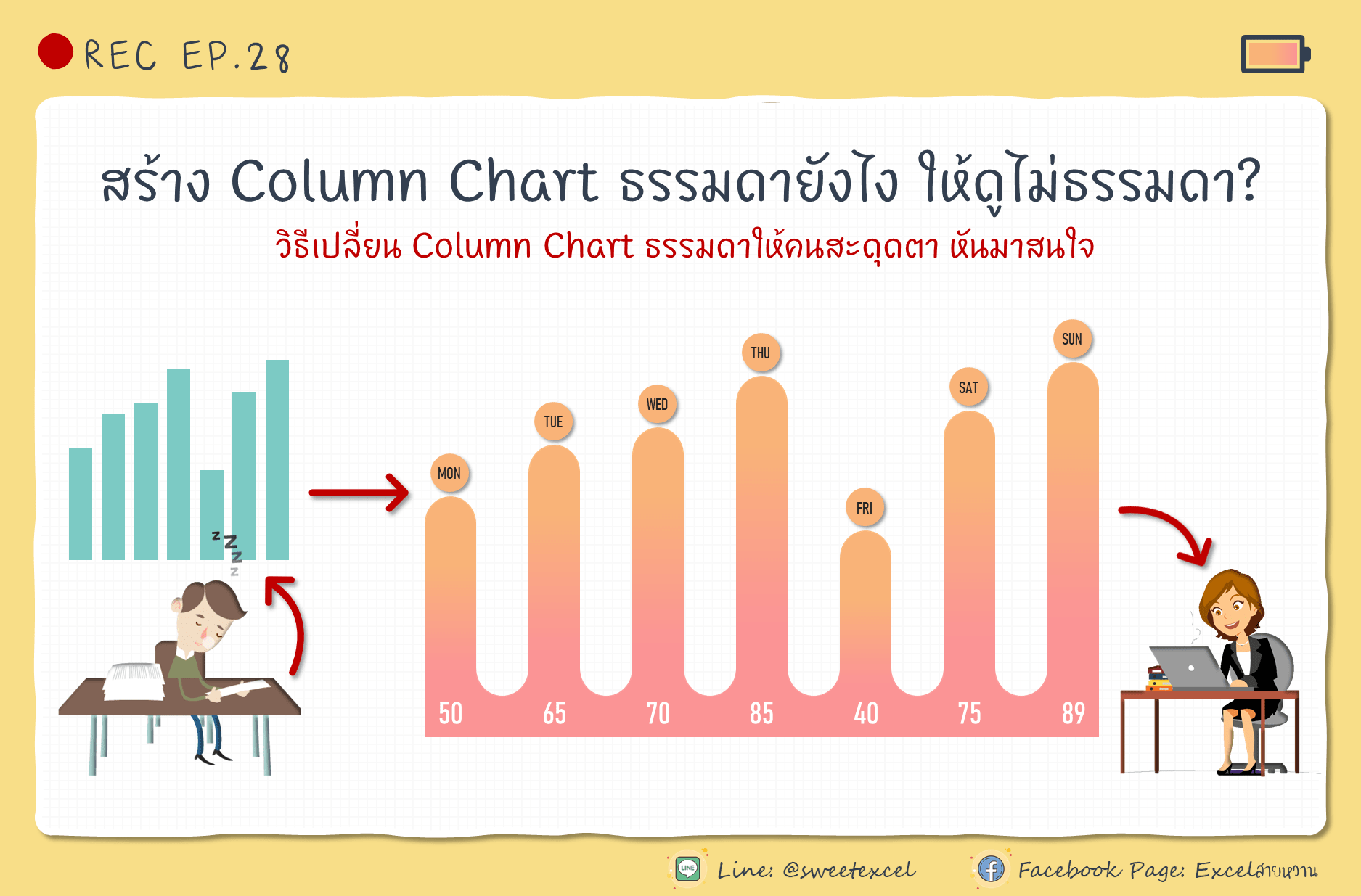 REC EP.28

สร้าง Column Chart ธรรมดายังไง ให้ดูไม่ธรรมดา?

วิธีเปลี่ยน Column Chart ธรรมดาให้คนสะดุดตา หันมาสนใจ

z z z z

MON TUE WED THU FRI SAT SUN

50 65 70 85 40 75 89

LINE Line: @sweetexcel

Facebook Page: Excelสายหวาน